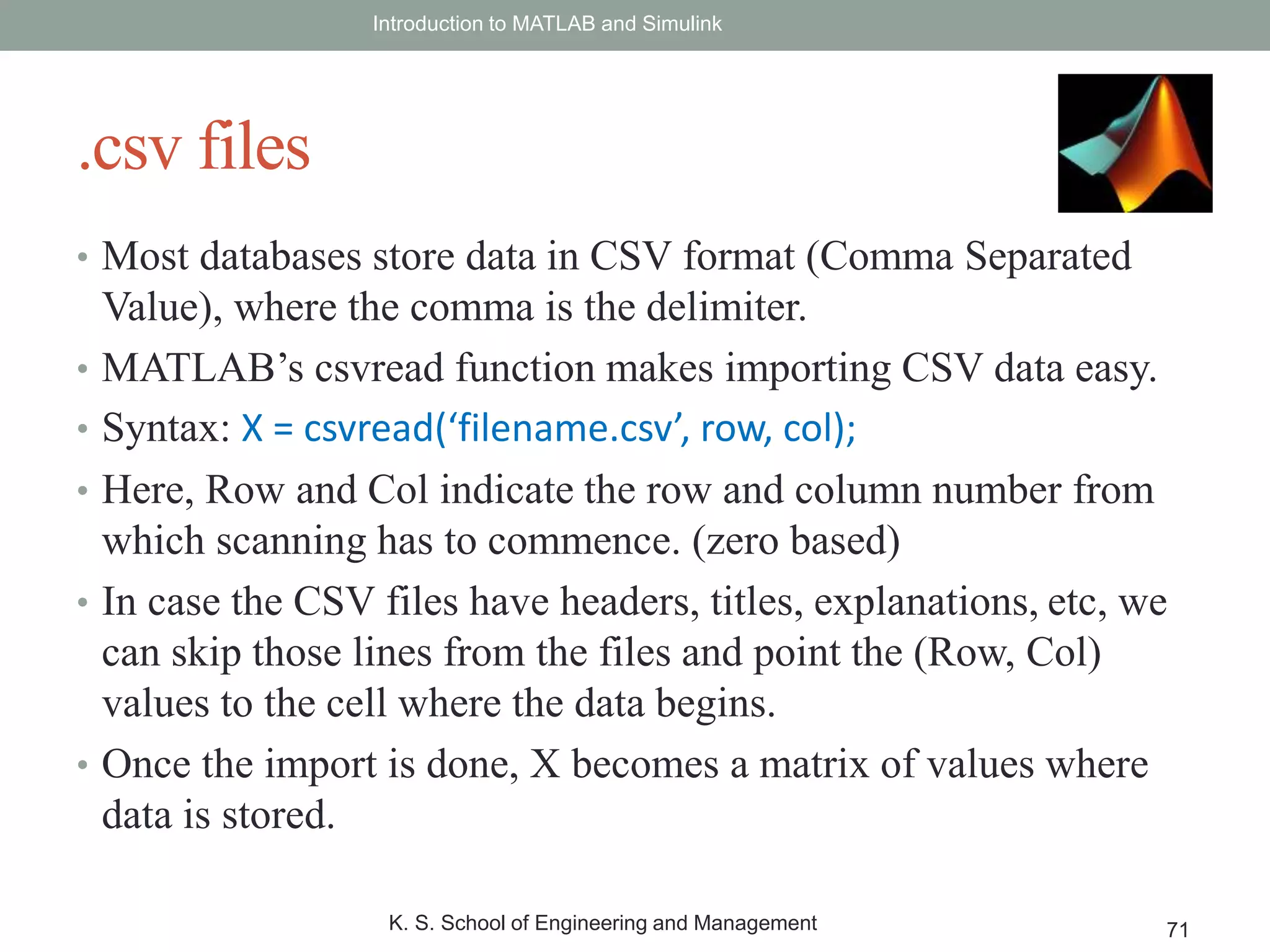 Introduction to MATLAB and Simulink

.csv files

• Most databases store data in CSV format (Comma Separated Value), where the comma is the delimiter.

• MATLAB’s csvread function makes importing CSV data easy.

• Syntax: X = csvread(‘filename.csv’, row, col);

• Here, Row and Col indicate the row and column number from which scanning has to commence. (zero based)

• In case the CSV files have headers, titles, explanations, etc, we can skip those lines from the files and point the (Row, Col) values to the cell where the data begins.

• Once the import is done, X becomes a matrix of values where data is stored.

K. S. School of Engineering and Management

71